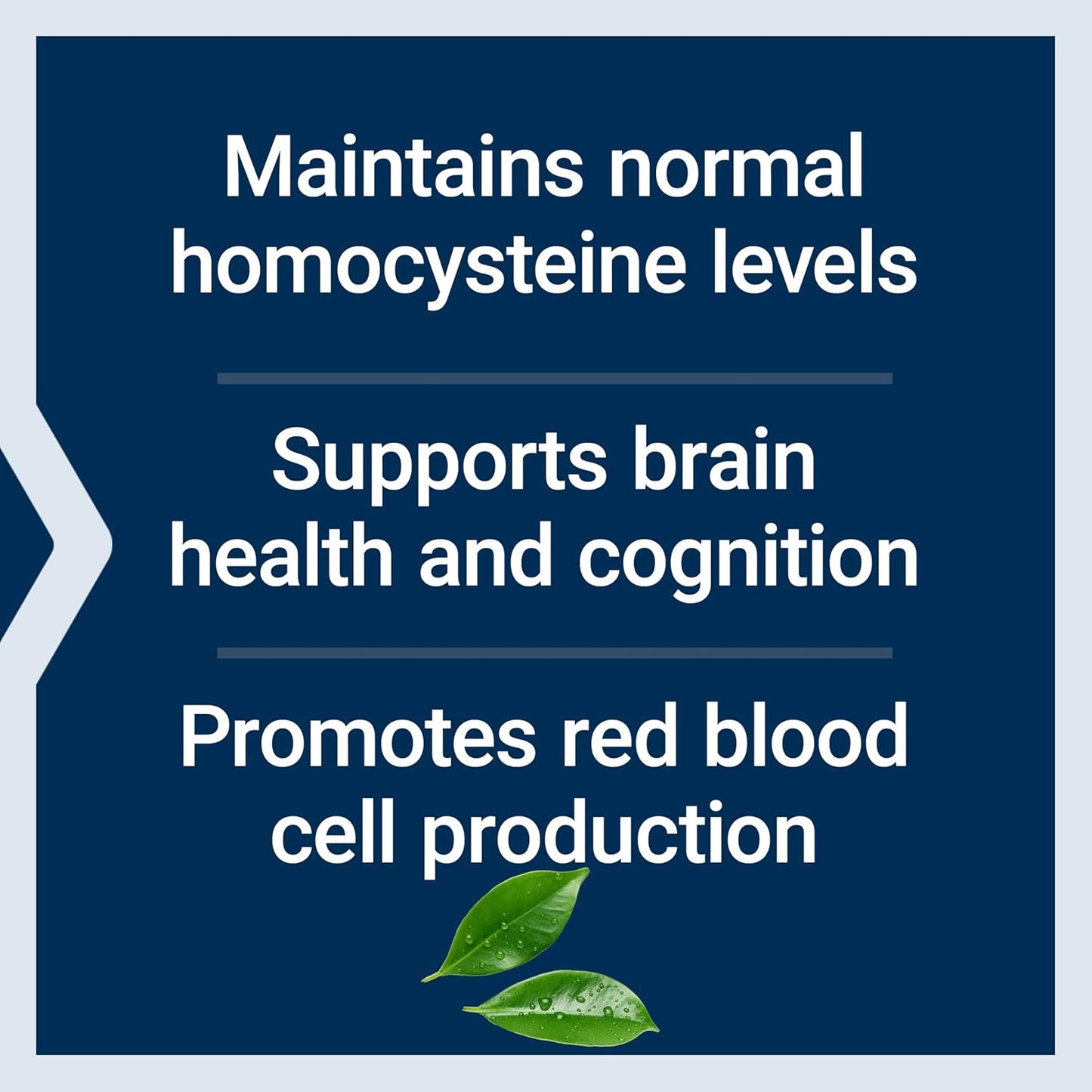 Maintains normal homocysteine levels

Supports brain health and cognition

Promotes red blood cell production